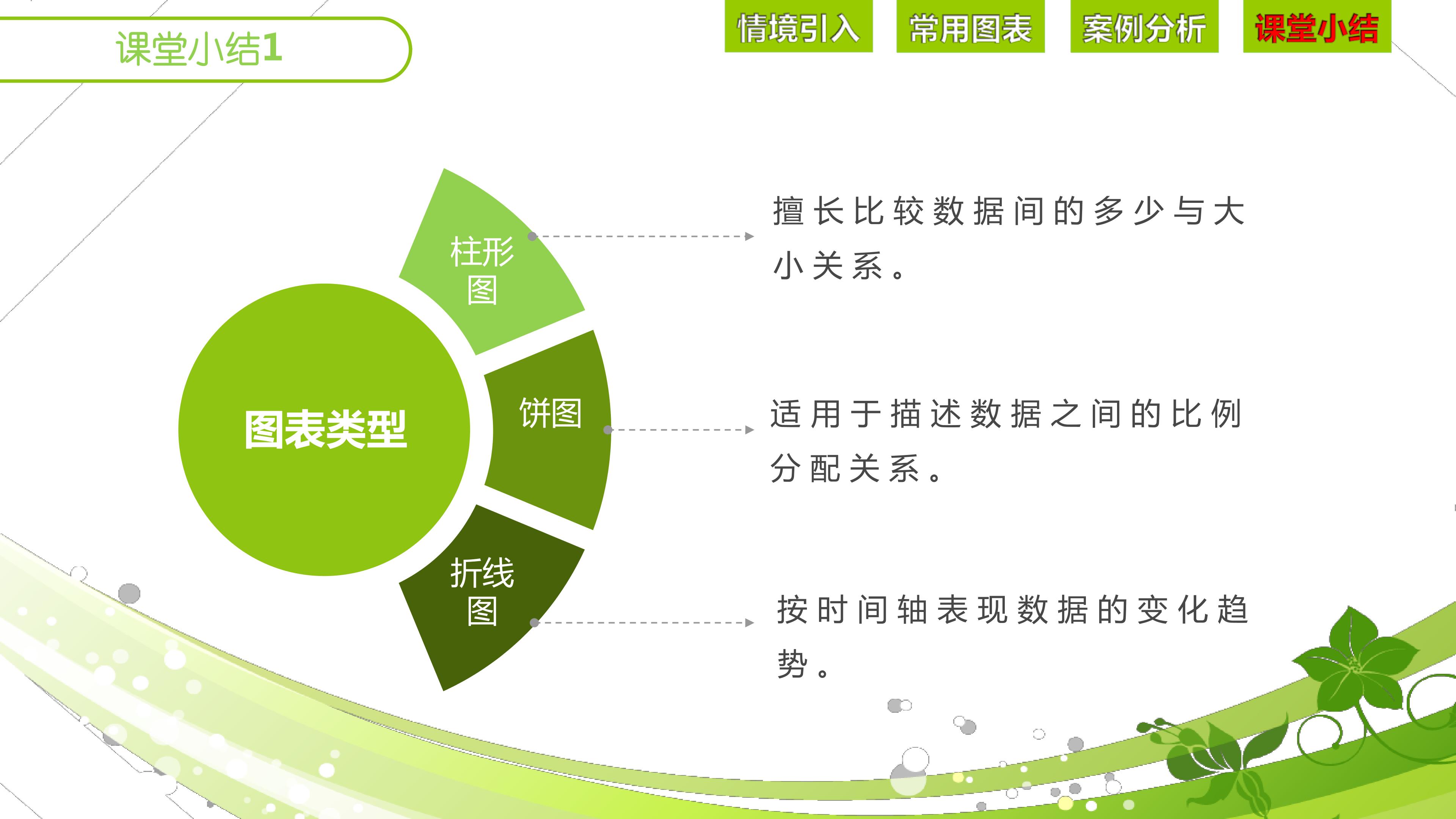 课堂小结1

情境引入 常用图表 案例分析 课堂小结

图表类型

柱形图

饼图

折线图

擅长比较数据间的多少与大小关系。

适用于描述数据之间的比例分配关系。

按时间轴表现数据的变化趋势。